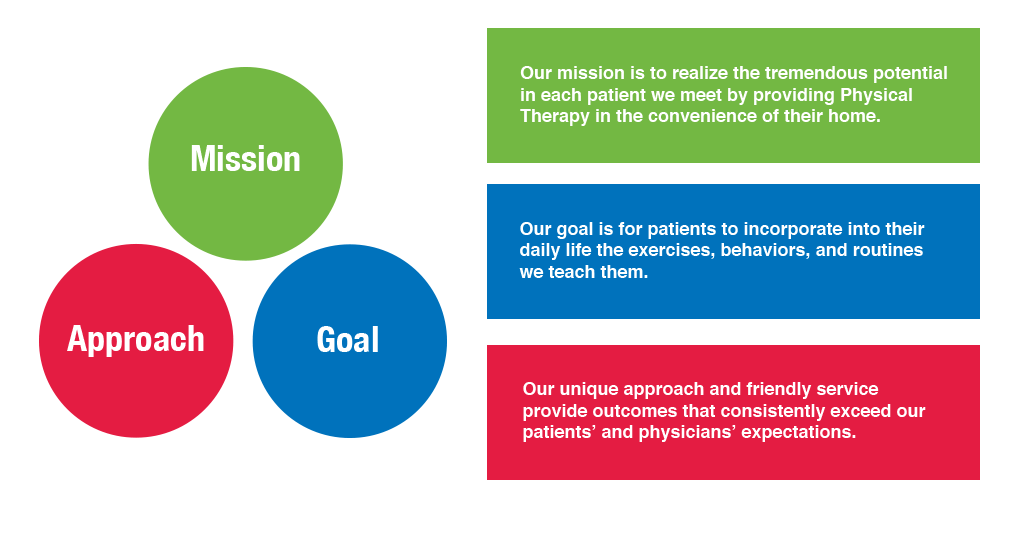 Mission

Approach

Goal

Our mission is to realize the tremendous potential in each patient we meet by providing Physical Therapy in the convenience of their home.

Our goal is for patients to incorporate into their daily life the exercises, behaviors, and routines we teach them.

Our unique approach and friendly service provide outcomes that consistently exceed our patients' and physicians' expectations.